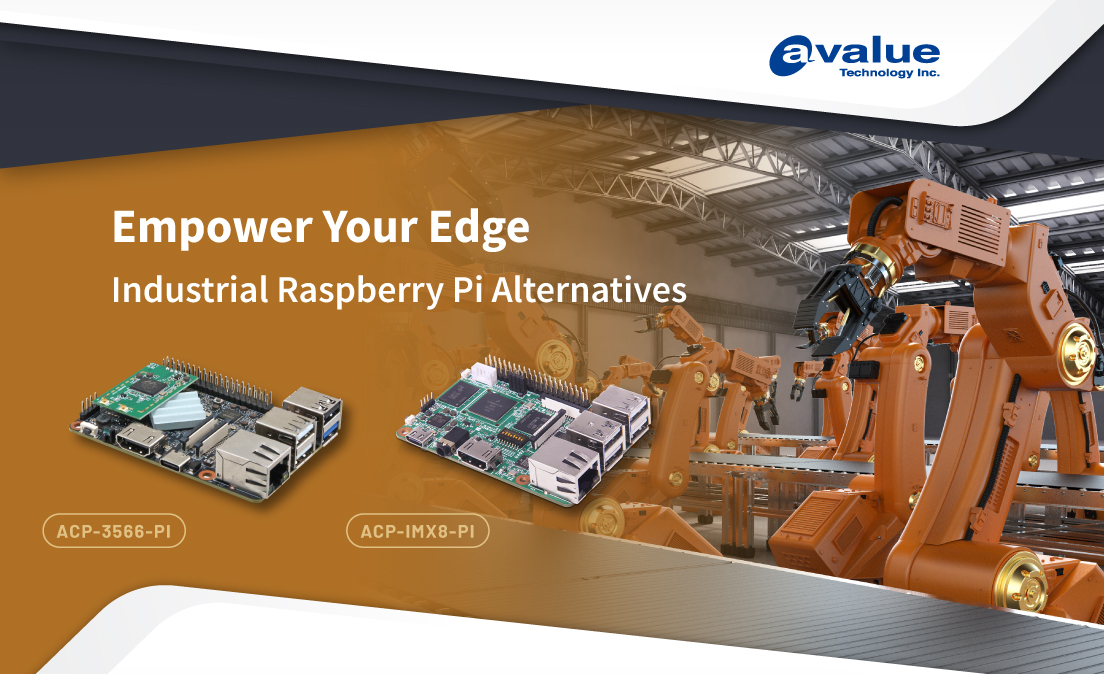 avalue
Technology Inc.

Empower Your Edge
Industrial Raspberry Pi Alternatives

ACP-3566-PI

ACP-IMX8-PI